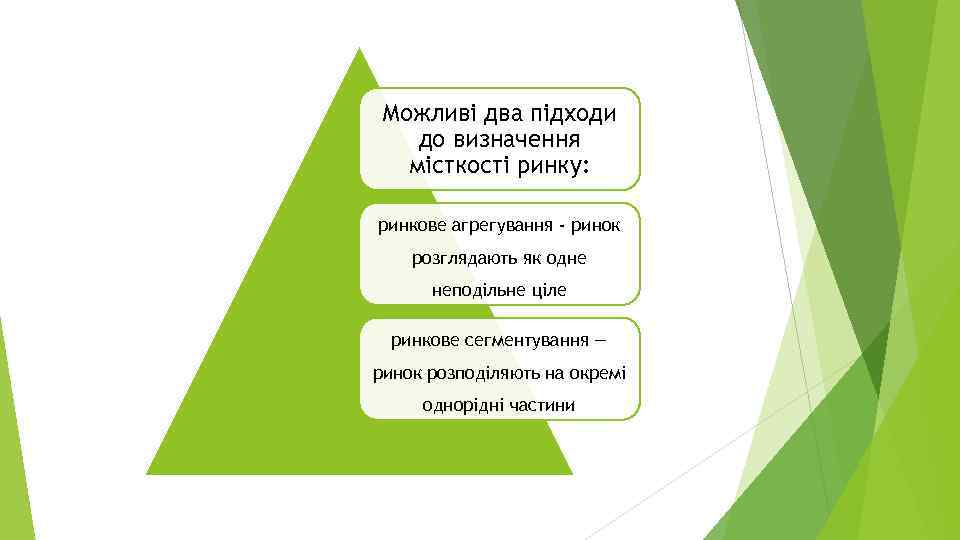 Можливі два підходи до визначення місткості ринку:

ринкове агрегування - ринок розглядають як одне неподільне ціле

ринкове сегментування — ринок розподіляють на окремі однорідні частини